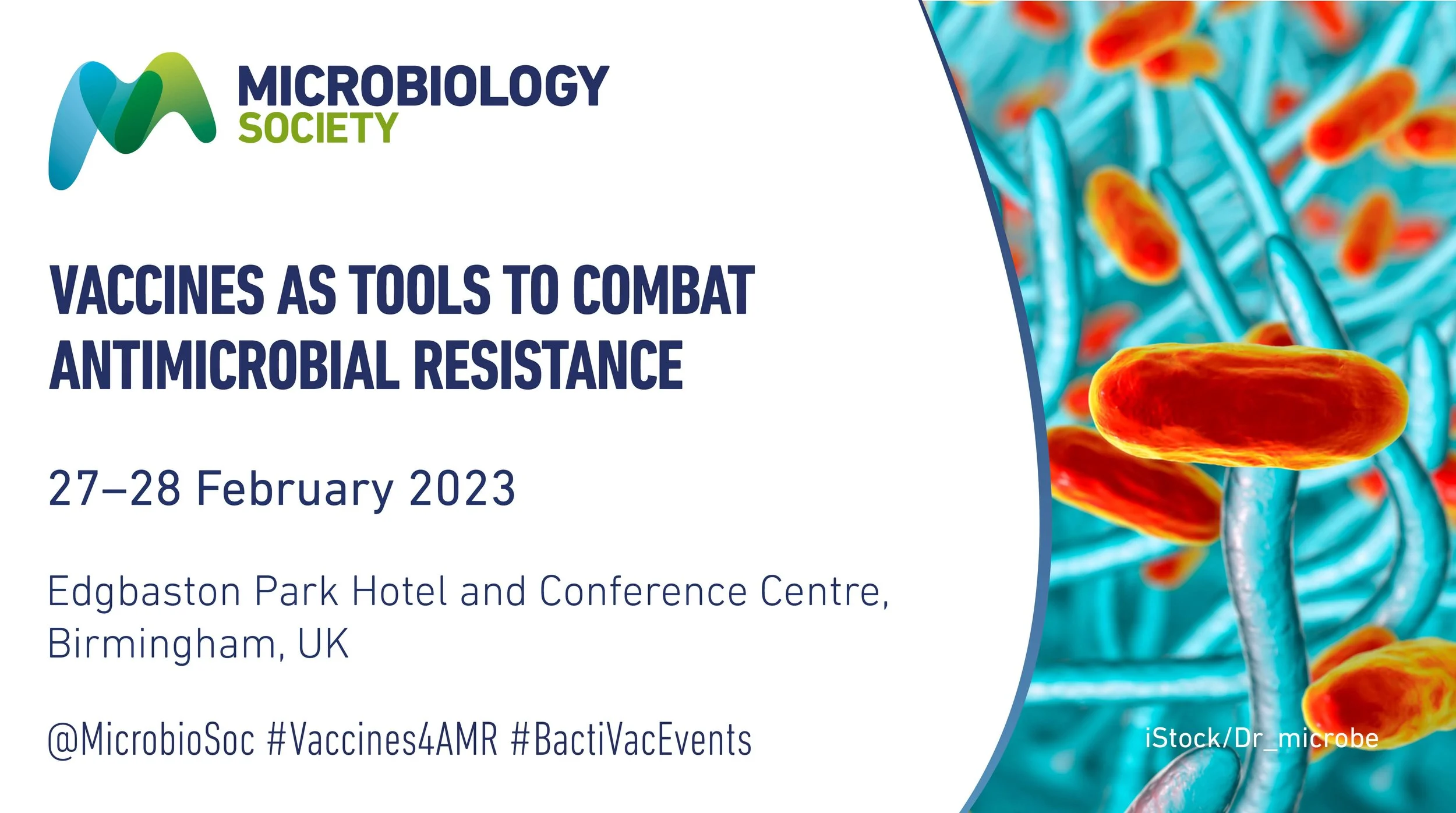 MICROBIOLOGY
SOCIETY

VACCINES AS TOOLS TO COMBAT ANTIMICROBIAL RESISTANCE

27–28 February 2023

Edgbaston Park Hotel and Conference Centre, Birmingham, UK

@MicrobioSoc #Vaccines4AMR #BactiVacEvents

iStock/Dr_microbe